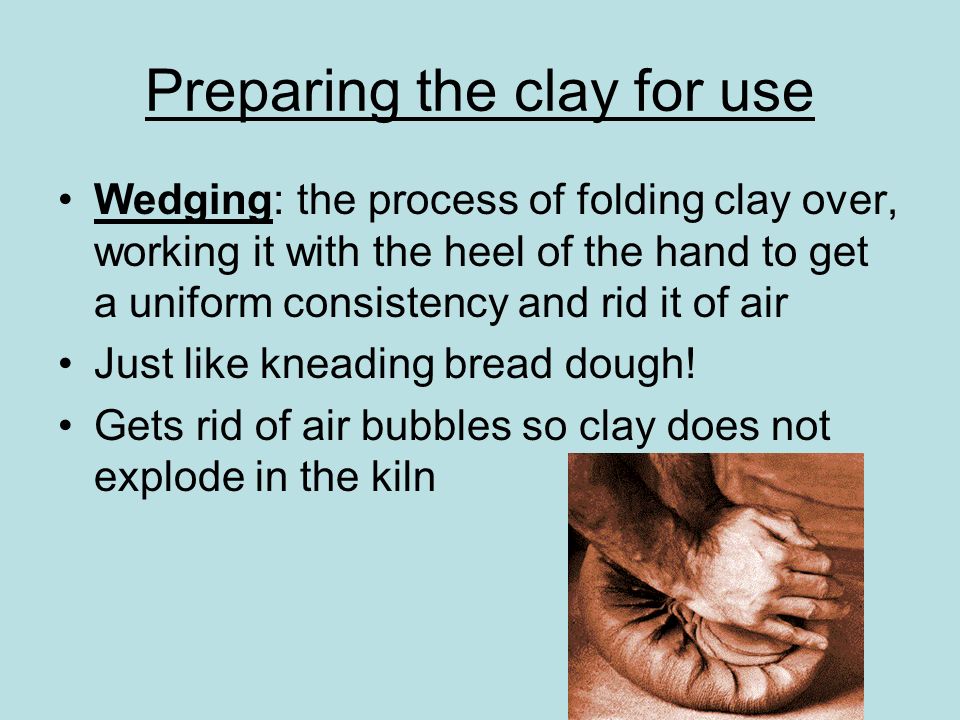 Preparing the clay for use

• Wedging: the process of folding clay over, working it with the heel of the hand to get a uniform consistency and rid it of air
• Just like kneading bread dough!
• Gets rid of air bubbles so clay does not explode in the kiln